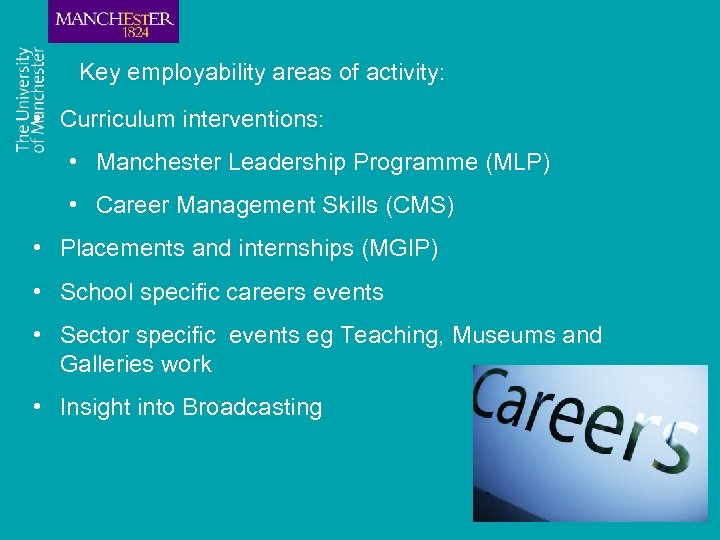 MANCHESTER
1824

The University of Manchester

Key employability areas of activity:

• Curriculum interventions:

• Manchester Leadership Programme (MLP)

• Career Management Skills (CMS)

• Placements and internships (MGIP)

• School specific careers events

• Sector specific  events eg Teaching, Museums and Galleries work

• Insight into Broadcasting

Careers